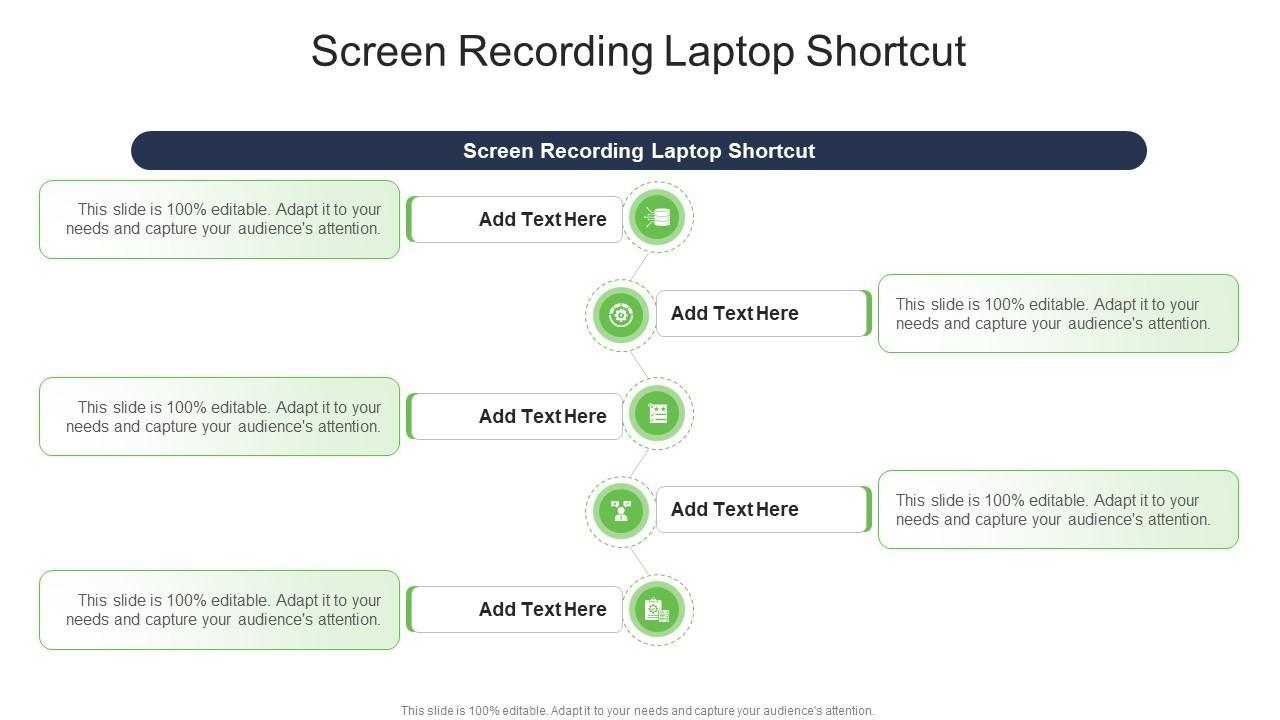 Screen Recording Laptop Shortcut

Screen Recording Laptop Shortcut

This slide is 100% editable. Adapt it to your needs and capture your audience's attention.

Add Text Here

Add Text Here

This slide is 100% editable. Adapt it to your needs and capture your audience's attention.

This slide is 100% editable. Adapt it to your needs and capture your audience's attention.

Add Text Here

Add Text Here

This slide is 100% editable. Adapt it to your needs and capture your audience's attention.

This slide is 100% editable. Adapt it to your needs and capture your audience's attention.

Add Text Here

This slide is 100% editable. Adapt it to your needs and capture your audience's attention.